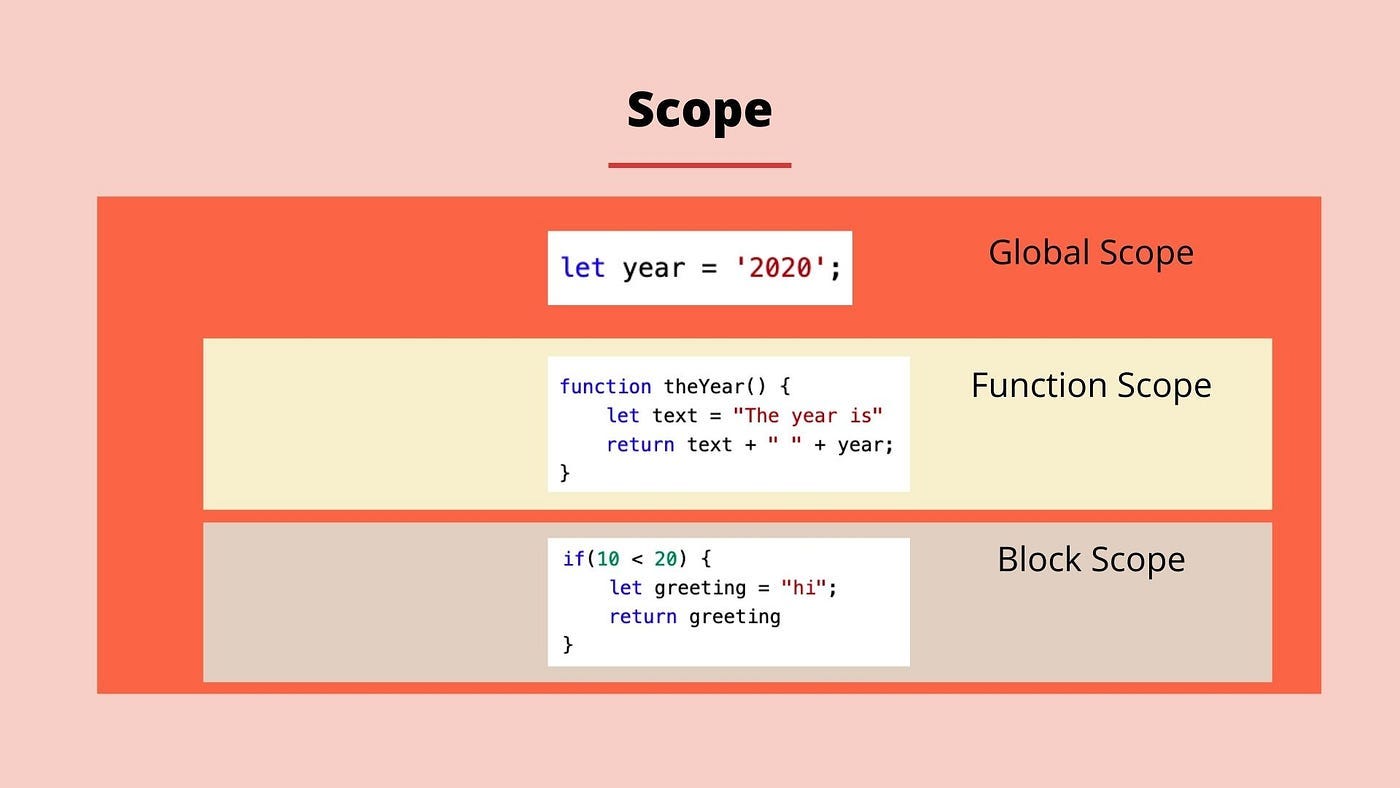 Scope

let year = '2020';

Global Scope

function theYear() {
    let text = "The year is"
    return text + " " + year;
}

Function Scope

if(10 < 20) {
    let greeting = "hi";
    return greeting
}

Block Scope